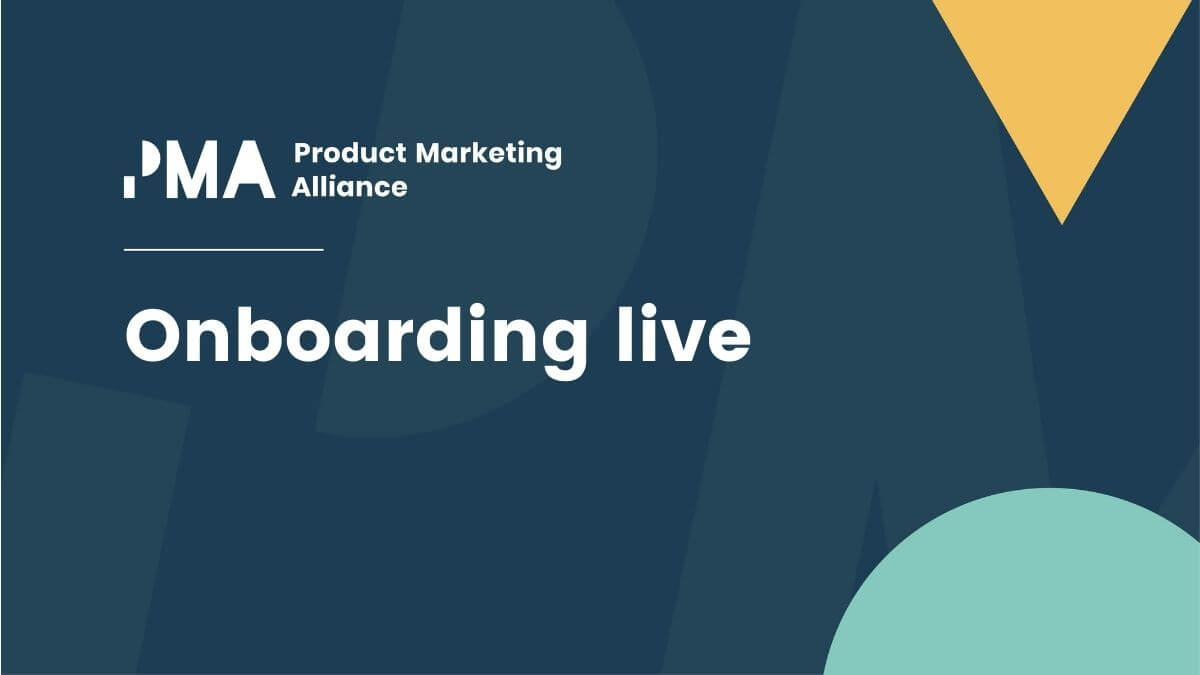 PMA Product Marketing Alliance

Onboarding live